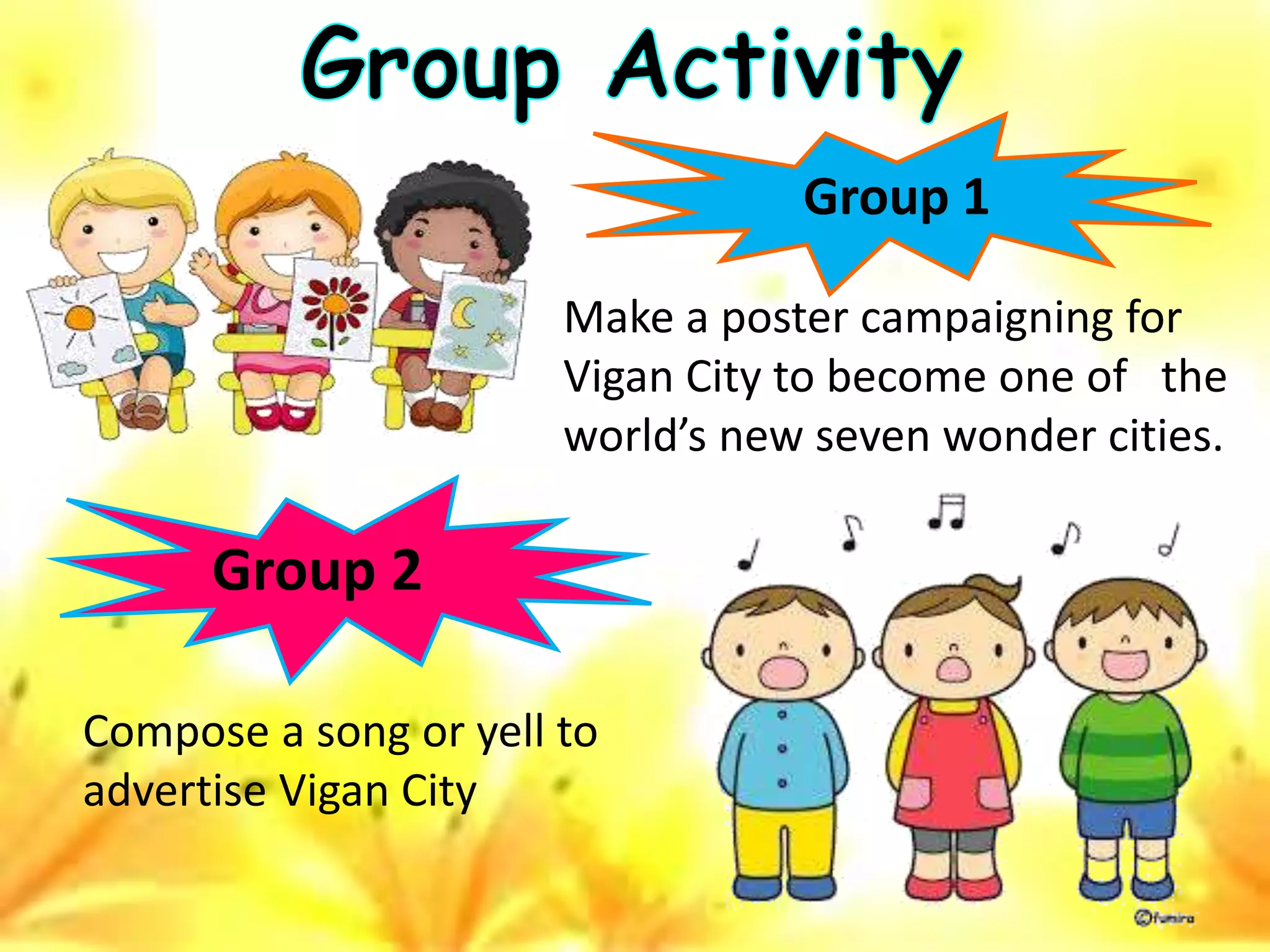 Group Activity

Group 1

Make a poster campaigning for Vigan City to become one of the world's new seven wonder cities.

Group 2

Compose a song or yell to advertise Vigan City

©fumira